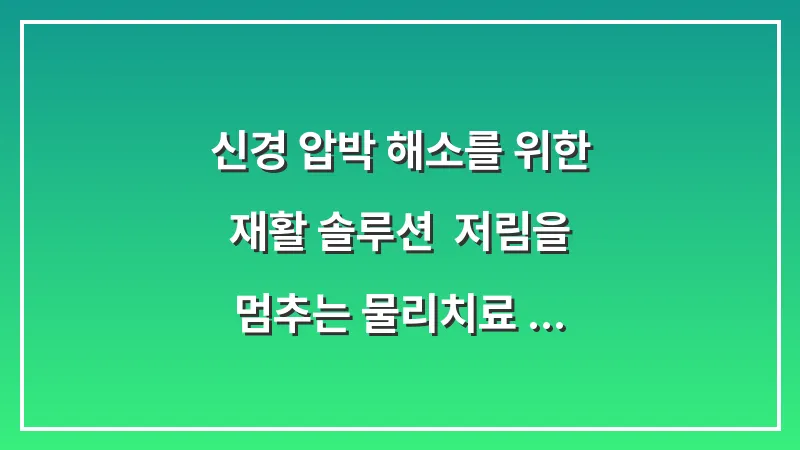 신경 압박 해소를 위한 재활 솔루션 저림을 멈추는 물리치료 ...